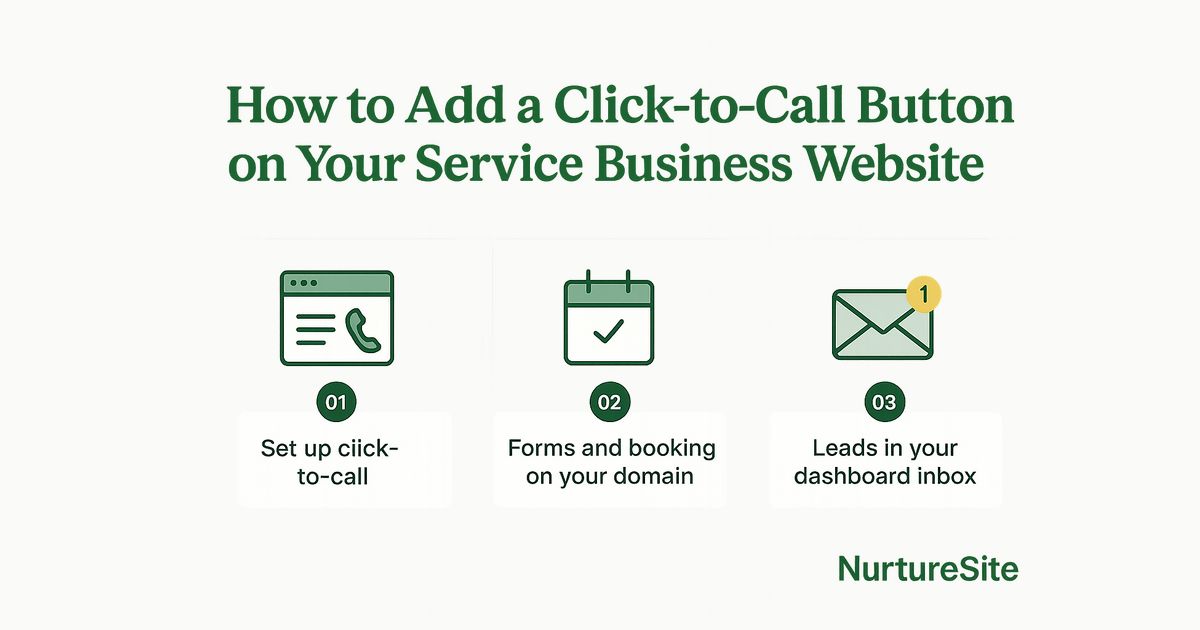 How to Add a Click-to-Call Button on Your Service Business Website

1

01

Set up ciick-to-call

02

Forms and booking on your domain

03

Leads in your dashboard inbox

NurtureSite